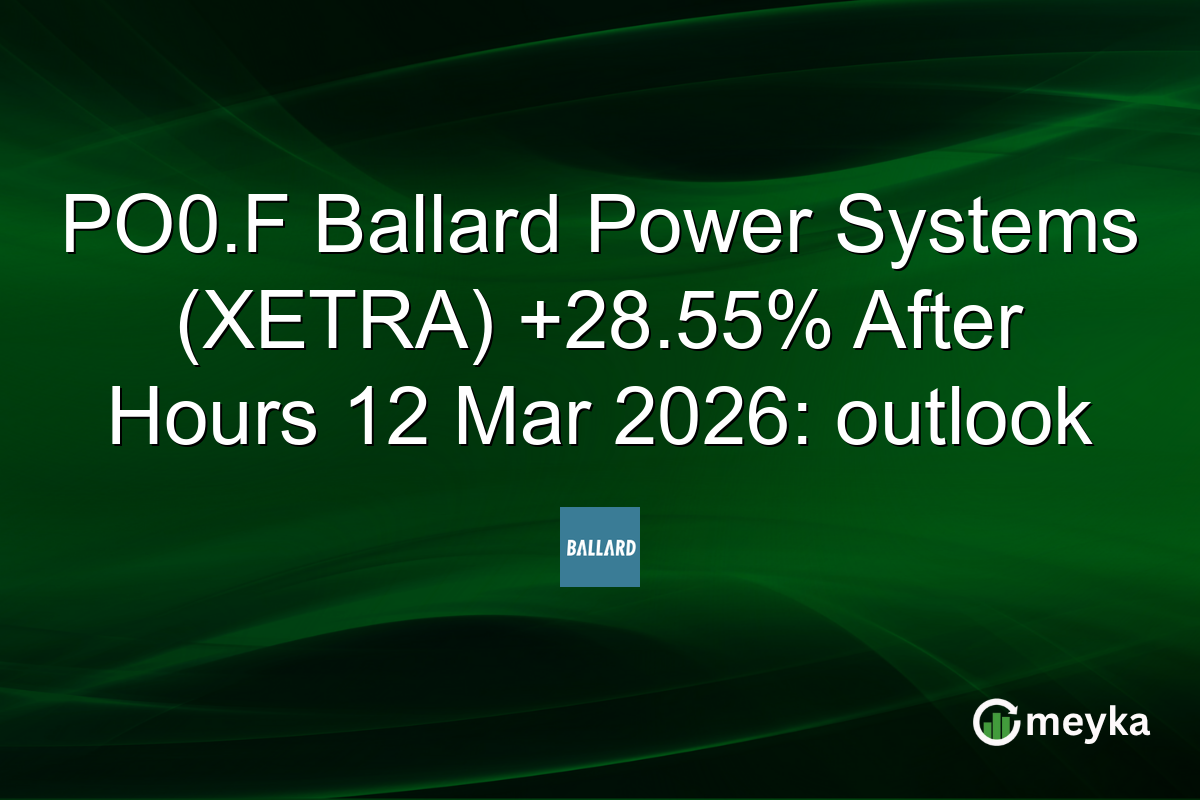 PO0.F Ballard Power Systems (XETRA) +28.55% After Hours 12 Mar 2026: outlook

BALLARD

meyka